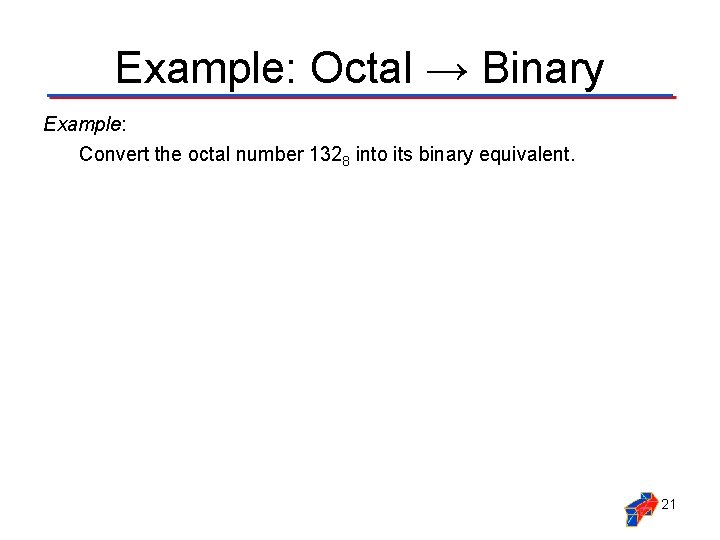 Example: Octal → Binary

Example:

Convert the octal number $132_8$ into its binary equivalent.

21